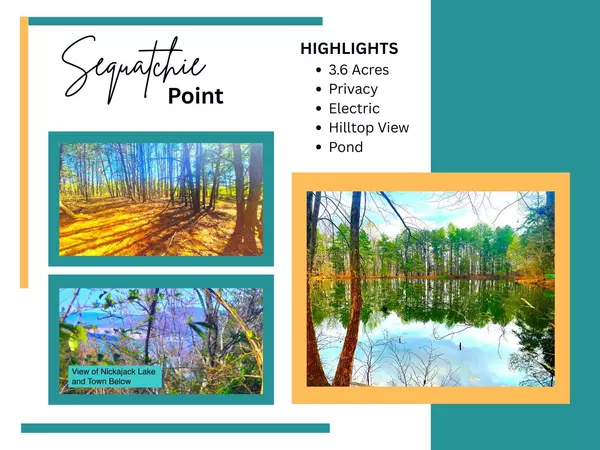 Sequatchie Point

HIGHLIGHTS
• 3.6 Acres
• Privacy
• Electric
• Hilltop View
• Pond

View of Nickajack Lake and Town Below